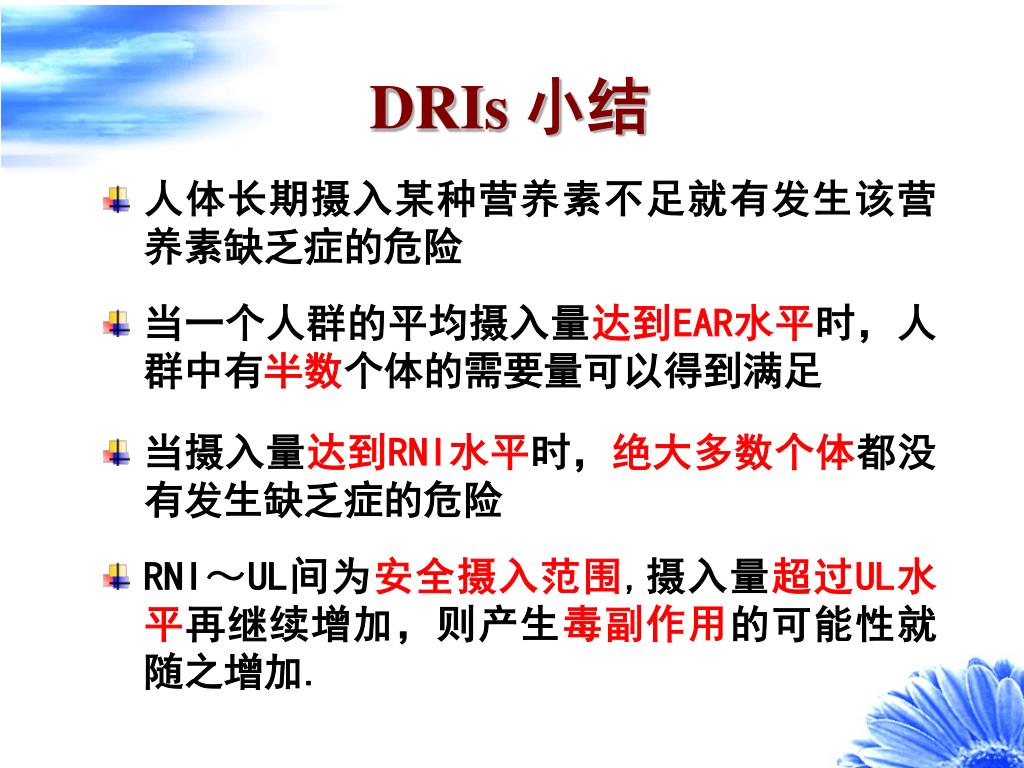 DRIs 小结

人体长期摄入某种营养素不足就有发生该营养素缺乏症的危险

当一个人群的平均摄入量达到EAR水平时，人群中有半数个体的需要量可以得到满足

当摄入量达到RNI水平时，绝大多数个体都没有发生缺乏症的危险

RNI～UL间为安全摄入范围,摄入量超过UL水平再继续增加，则产生毒副作用的可能性就随之增加.